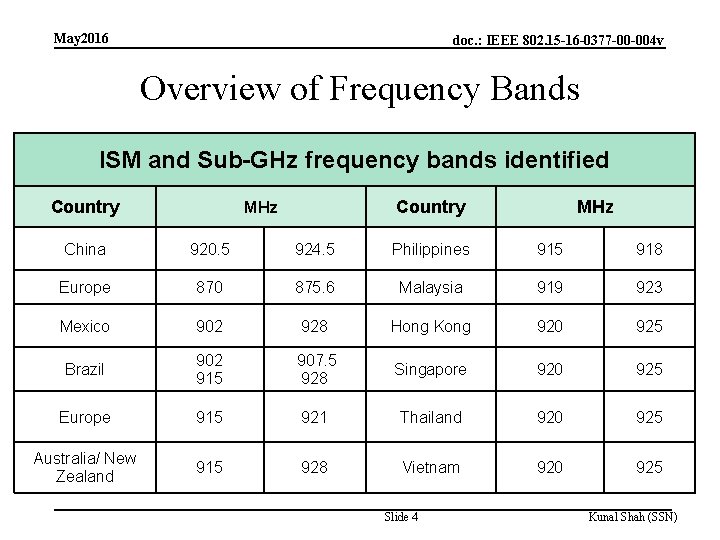 May2016

doc.: IEEE 802.15-16-0377-00-004v

Overview of Frequency Bands

| ISM and Sub-GHz frequency bands identified | | | | | |
|---|---|---|---|---|---|
| Country | MHz | | Country | MHz | |
| China | 920.5 | 924.5 | Philippines | 915 | 918 |
| Europe | 870 | 875.6 | Malaysia | 919 | 923 |
| Mexico | 902 | 928 | Hong Kong | 920 | 925 |
| Brazil | 902 915 | 907.5 928 | Singapore | 920 | 925 |
| Europe | 915 | 921 | Thailand | 920 | 925 |
| Australia/ New Zealand | 915 | 928 | Vietnam | 920 | 925 |

Slide 4

Kunal Shah (SSN)